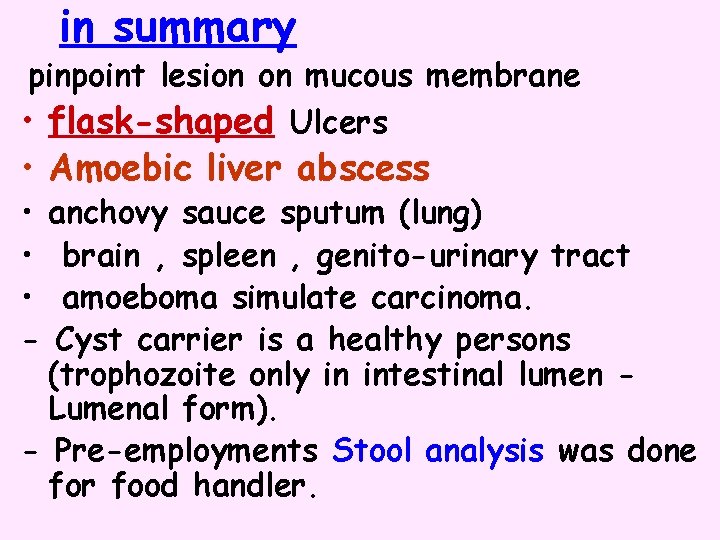 in summary

pinpoint lesion on mucous membrane

• flask-shaped Ulcers

• Amoebic liver abscess

• anchovy sauce sputum (lung)

• brain , spleen , genito-urinary tract

• amoeboma simulate carcinoma.

- Cyst carrier is a healthy persons (trophozoite only in intestinal lumen - Lumenal form).

- Pre-employments Stool analysis was done for food handler.